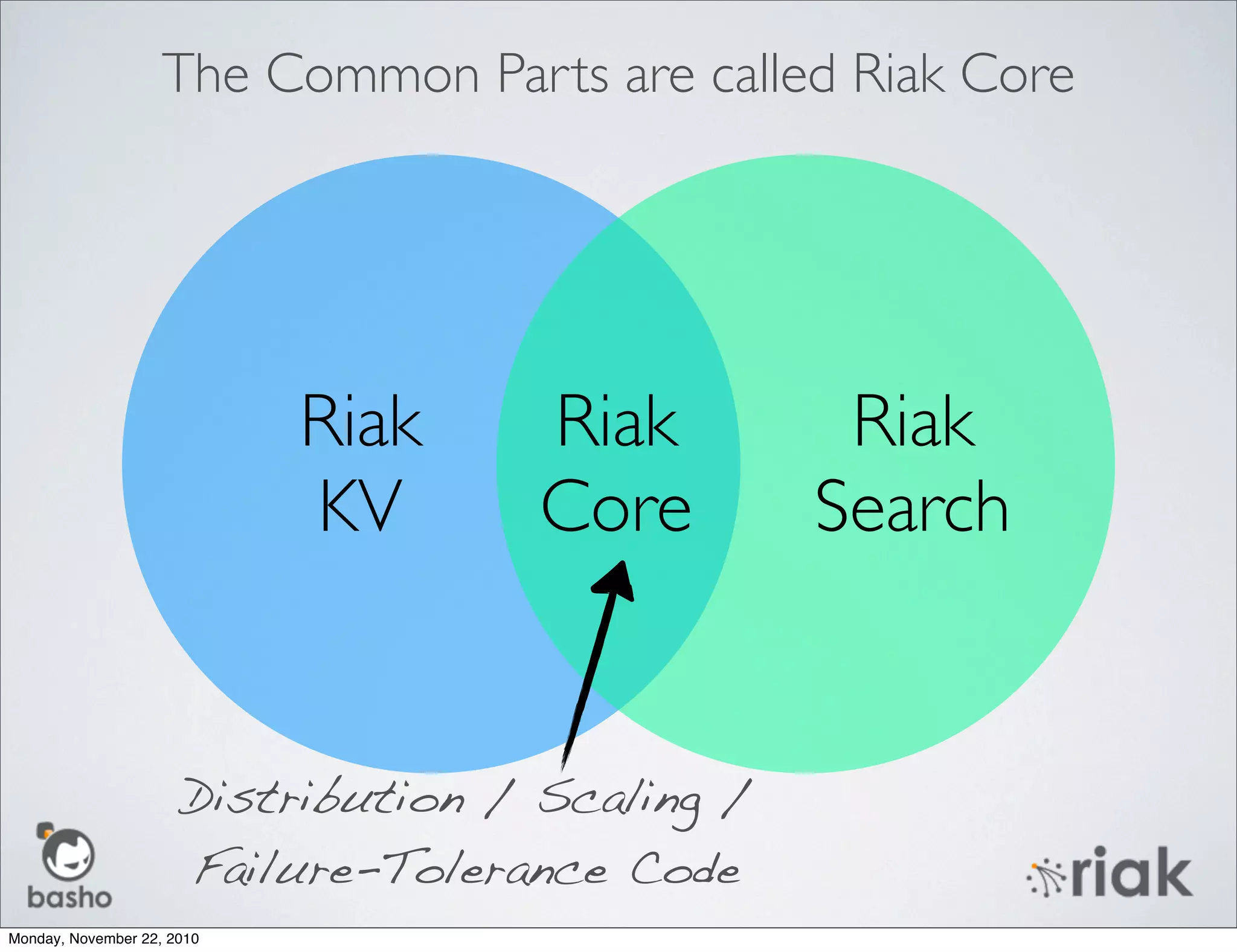 The Common Parts are called Riak Core

Riak KV

Riak Core

Riak Search

Distribution / Scaling / Failure-Tolerance Code

basho

riak

Monday, November 22, 2010